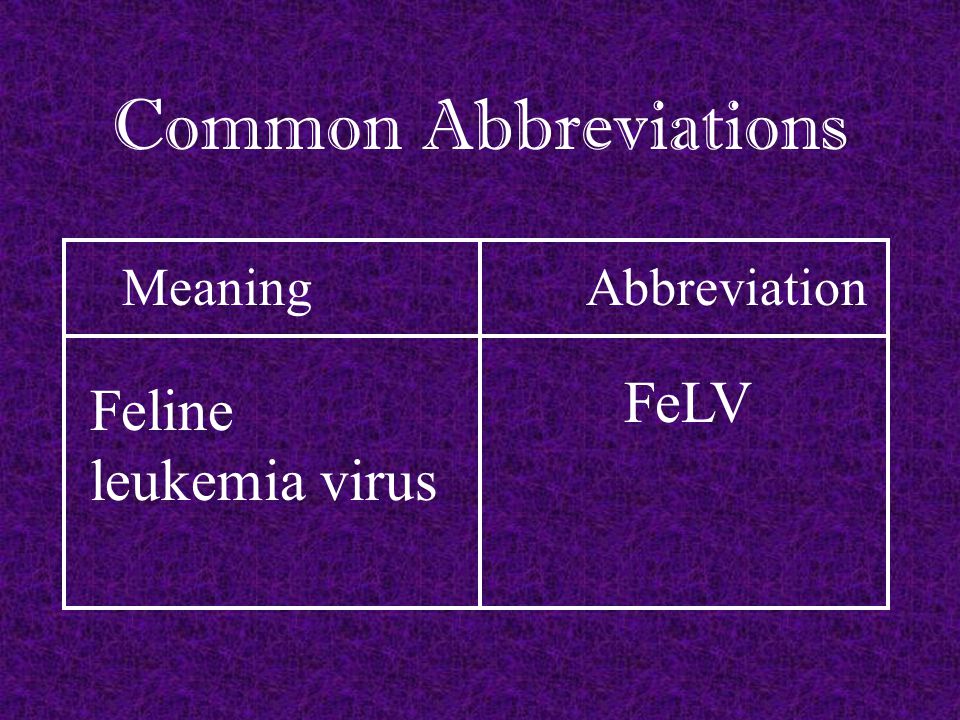 Common Abbreviations

| Meaning | Abbreviation |
|---|---|
| Feline leukemia virus | FeLV |